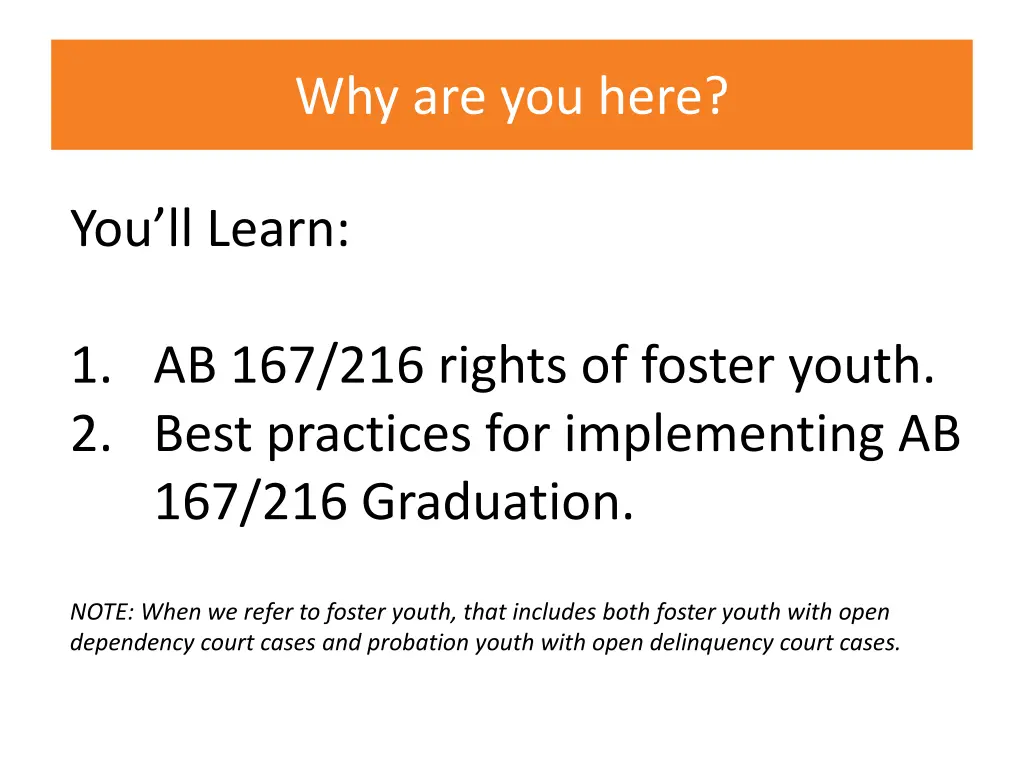 Why are you here?

You’ll Learn:

1. AB 167/216 rights of foster youth.
2. Best practices for implementing AB 167/216 Graduation.

NOTE: When we refer to foster youth, that includes both foster youth with open dependency court cases and probation youth with open delinquency court cases.